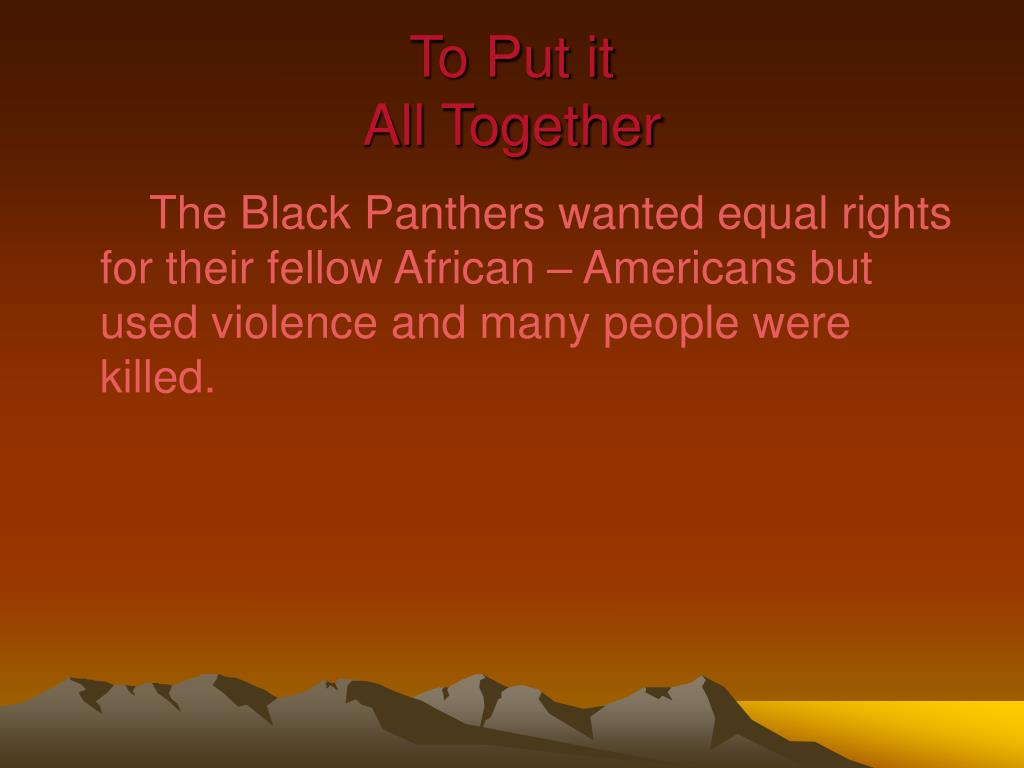 To Put it
All Together

The Black Panthers wanted equal rights for their fellow African – Americans but used violence and many people were killed.